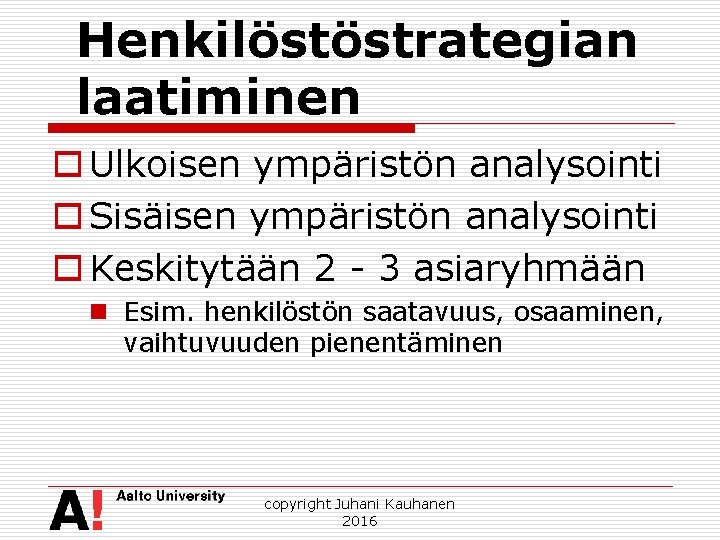 Henkilöstöstrategian laatiminen

Ulkoisen ympäristön analysointi

Sisäisen ympäristön analysointi

Keskitytään 2 - 3 asiaryhmään

Esim. henkilöstön saatavuus, osaaminen, vaihtuvuuden pienentäminen

A! Aalto University

copyright Juhani Kauhanen 2016